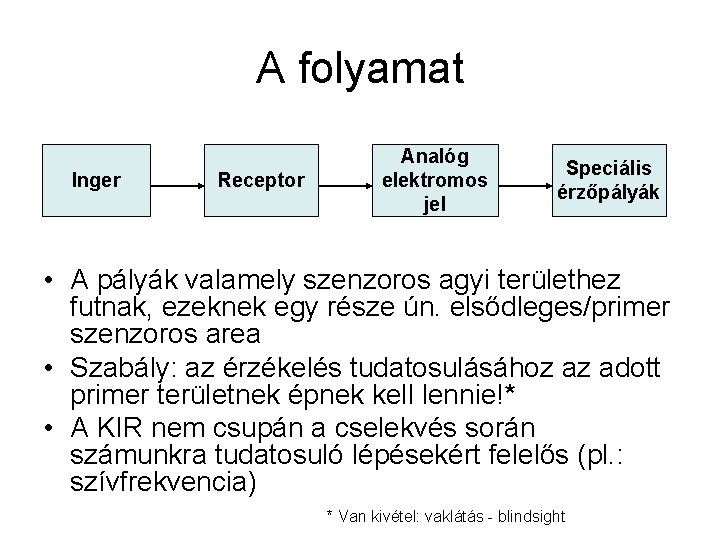 A folyamat

Inger

Receptor

Analóg elektromos jel

Speciális érzőpályák

• A pályák valamely szenzoros agyi területhez futnak, ezeknek egy része ún. elsődleges/primer szenzoros area
• Szabály: az érzékelés tudatosulásához az adott primer területnek épnek kell lennie!*
• A KIR nem csupán a cselekvés során számunkra tudatosuló lépésekért felelős (pl.: szívfrekvencia)

* Van kivétel: vaklátás - blindsight